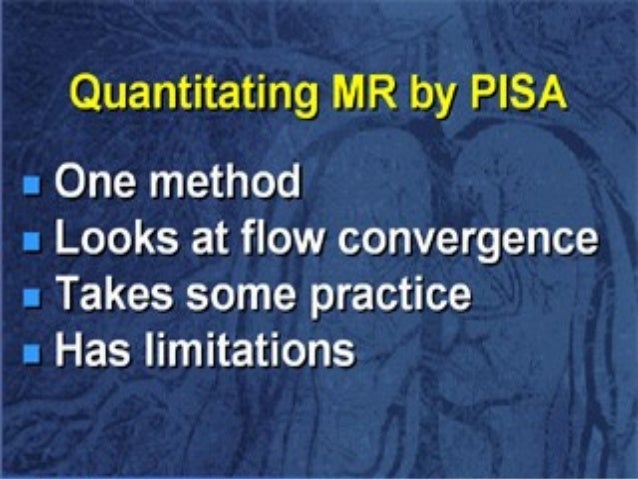 Quantitating MR by PISA

- One method
- Looks at flow convergence
- Takes some practice
- Has limitations